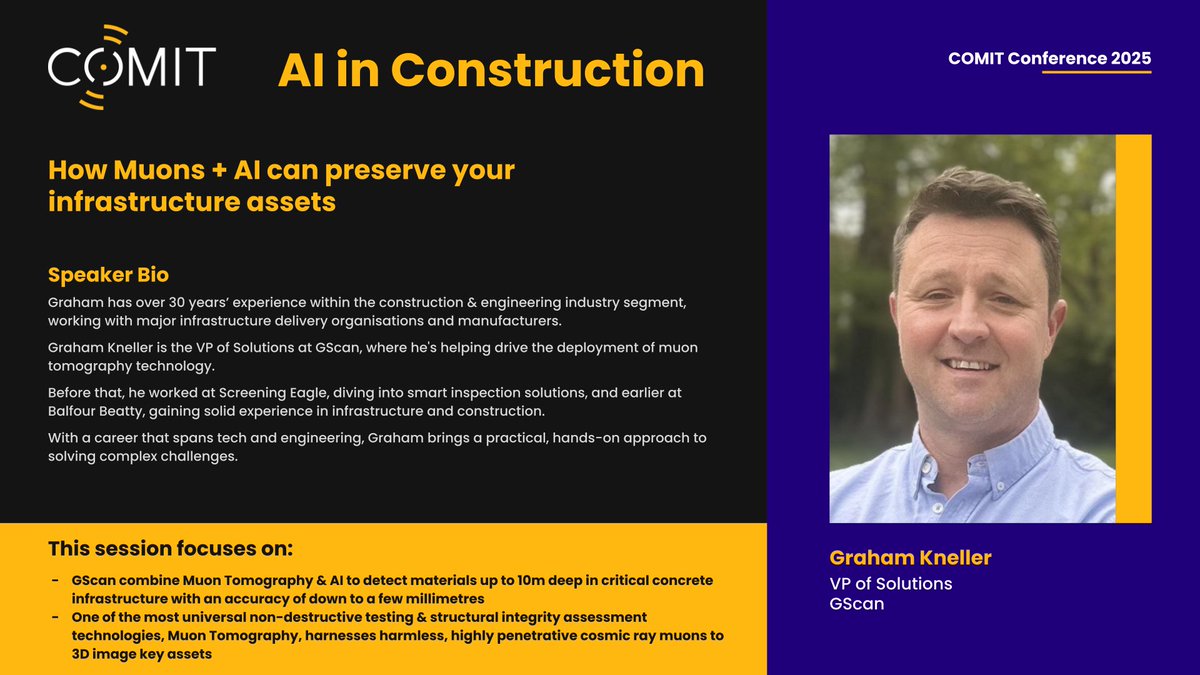 COMIT

AI in Construction

COMIT Conference 2025

How Muons + AI can preserve your infrastructure assets

Speaker Bio

Graham has over 30 years' experience within the construction & engineering industry segment, working with major infrastructure delivery organisations and manufacturers.

Graham Kneller is the VP of Solutions at GScan, where he's helping drive the deployment of muon tomography technology.

Before that, he worked at Screening Eagle, diving into smart inspection solutions, and earlier at Balfour Beatty, gaining solid experience in infrastructure and construction.

With a career that spans tech and engineering, Graham brings a practical, hands-on approach to solving complex challenges.

This session focuses on:

- GScan combine Muon Tomography & AI to detect materials up to 10m deep in critical concrete infrastructure with an accuracy of down to a few millimetres
- One of the most universal non-destructive testing & structural integrity assessment technologies, Muon Tomography, harnesses harmless, highly penetrative cosmic ray muons to 3D image key assets

Graham Kneller
VP of Solutions
GScan